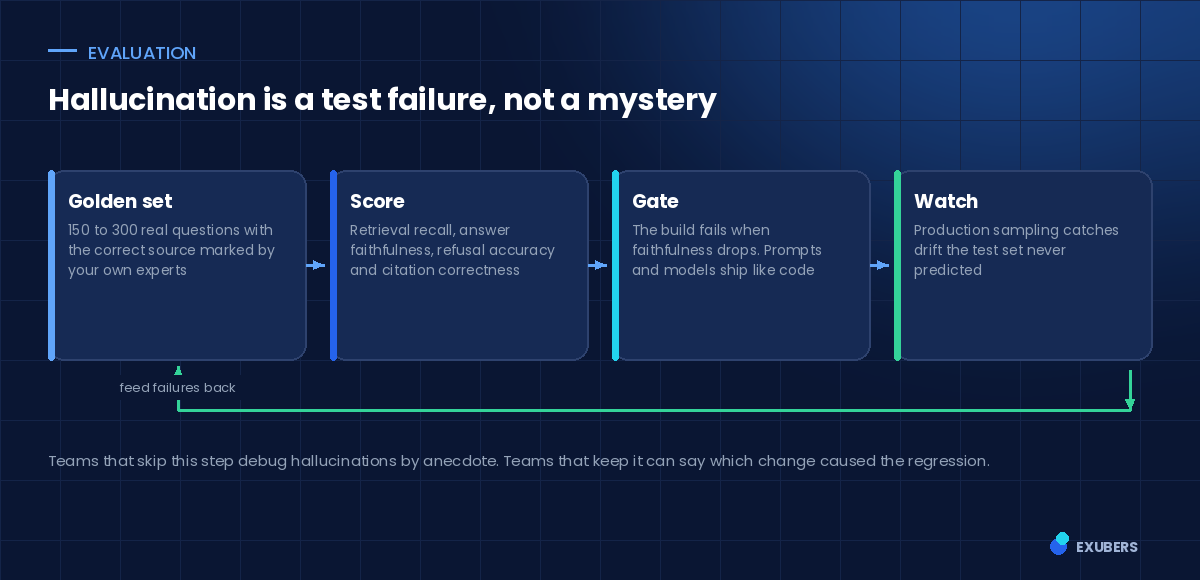 EVALUATION

Hallucination is a test failure, not a mystery

Golden set
150 to 300 real questions with the correct source marked by your own experts

Score
Retrieval recall, answer faithfulness, refusal accuracy and citation correctness

Gate
The build fails when faithfulness drops. Prompts and models ship like code

Watch
Production sampling catches drift the test set never predicted

feed failures back

Teams that skip this step debug hallucinations by anecdote. Teams that keep it can say which change caused the regression.

EXUBERS